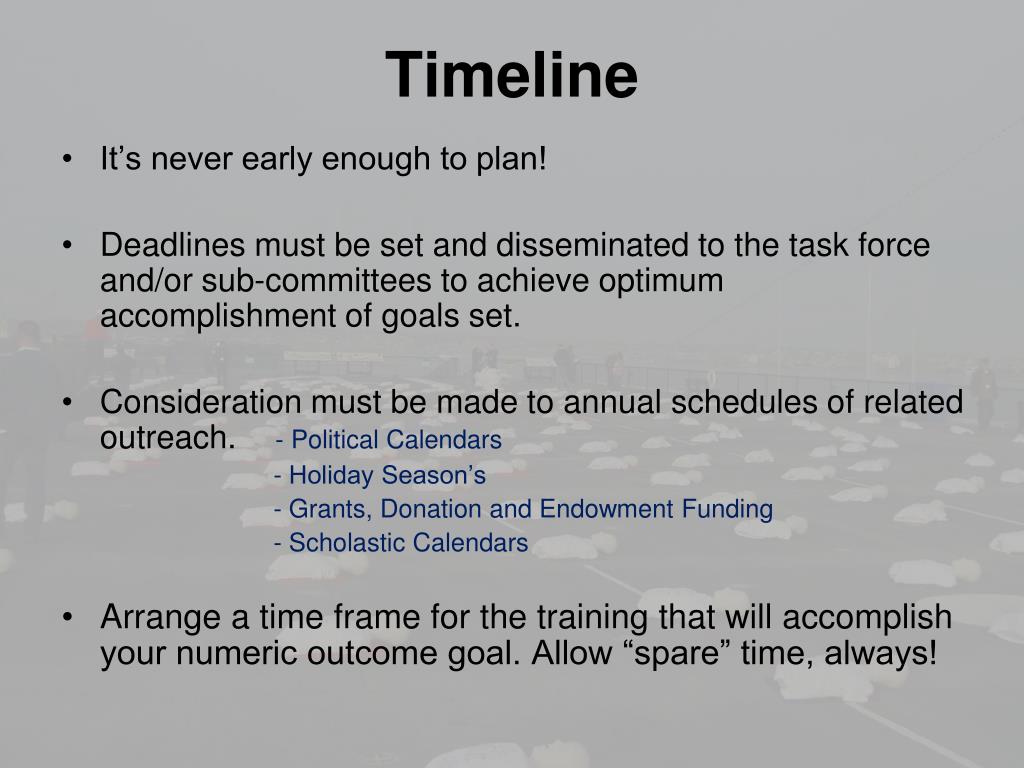 Timeline

• It’s never early enough to plan!

• Deadlines must be set and disseminated to the task force and/or sub-committees to achieve optimum accomplishment of goals set.

• Consideration must be made to annual schedules of related outreach. - Political Calendars
- Holiday Season’s
- Grants, Donation and Endowment Funding
- Scholastic Calendars

• Arrange a time frame for the training that will accomplish your numeric outcome goal. Allow “spare” time, always!